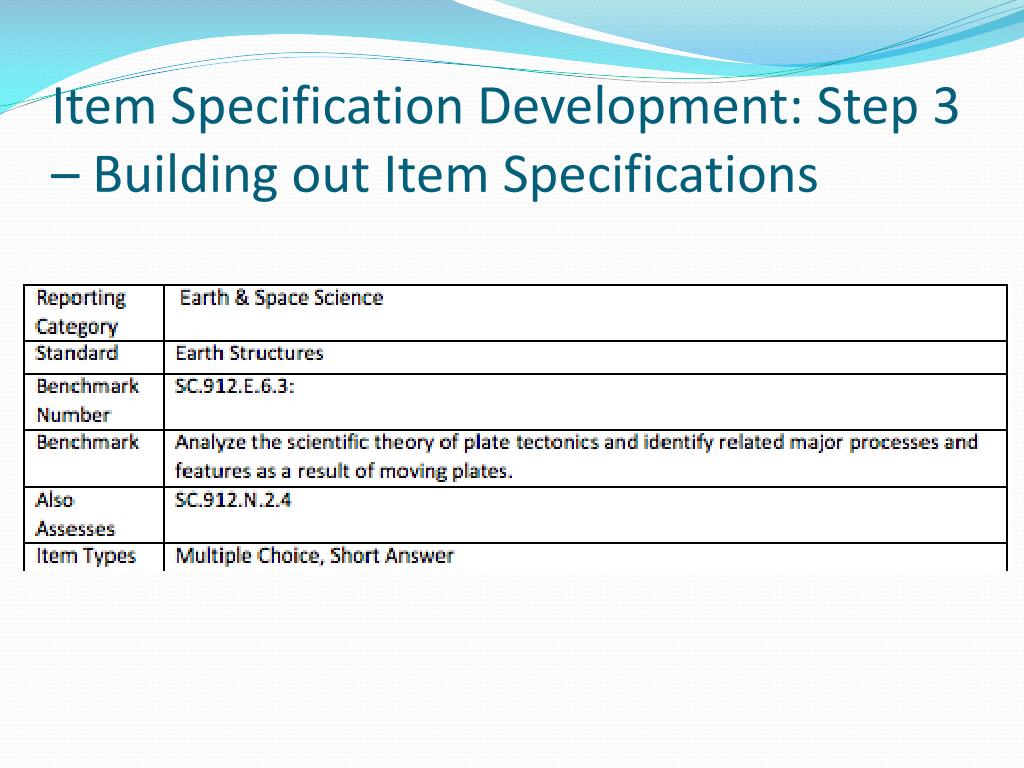 Item Specification Development: Step 3 – Building out Item Specifications

| Reporting Category | Earth & Space Science |
|---|---|
| Standard | Earth Structures |
| Benchmark Number | SC.912.E.6.3: |
| Benchmark | Analyze the scientific theory of plate tectonics and identify related major processes and features as a result of moving plates. |
| Also Assesses | SC.912.N.2.4 |
| Item Types | Multiple Choice, Short Answer |